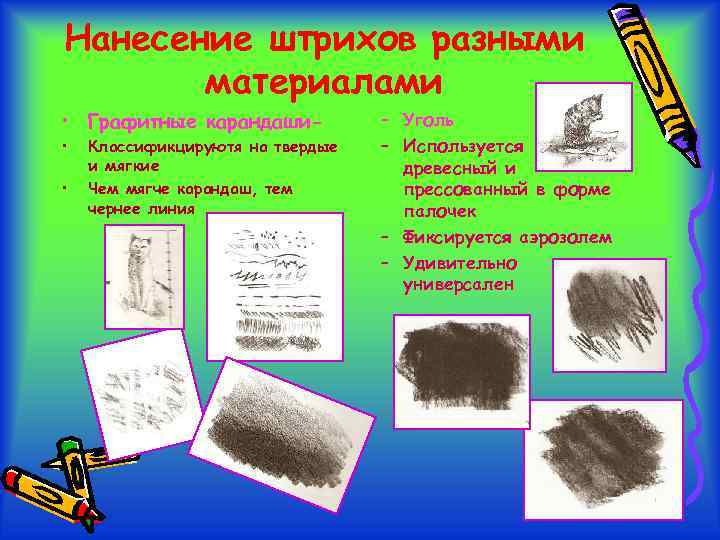 Нанесение штрихов разными материалами

• Графитные карандаши-
• Классификцируютя на твердые и мягкие
• Чем мягче карандаш, тем чернее линия

– Уголь
– Используется древесный и прессованный в форме палочек
– Фиксируется аэрозолем
– Удивительно универсален